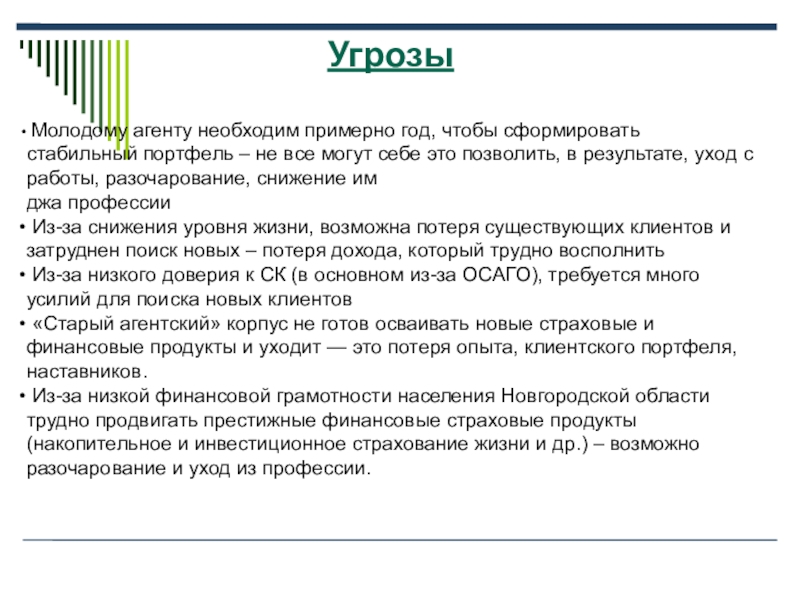 Угрозы

• Молодому агенту необходим примерно год, чтобы сформировать стабильный портфель – не все могут себе это позволить, в результате, уход с работы, разочарование, снижение им
джа профессии

• Из-за снижения уровня жизни, возможна потеря существующих клиентов и затруднен поиск новых – потеря дохода, который трудно восполнить

• Из-за низкого доверия к СК (в основном из-за ОСАГО), требуется много усилий для поиска новых клиентов

• «Старый агентский» корпус не готов осваивать новые страховые и финансовые продукты и уходит — это потеря опыта, клиентского портфеля, наставников.

• Из-за низкой финансовой грамотности населения Новгородской области трудно продвигать престижные финансовые страховые продукты (накопительное и инвестиционное страхование жизни и др.) – возможно разочарование и уход из профессии.